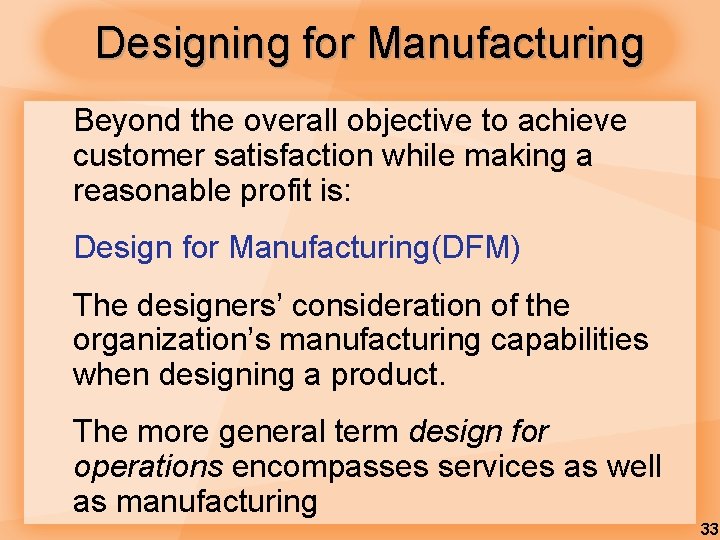 Designing for Manufacturing

Beyond the overall objective to achieve customer satisfaction while making a reasonable profit is:

Design for Manufacturing(DFM)

The designers' consideration of the organization's manufacturing capabilities when designing a product.

The more general term design for operations encompasses services as well as manufacturing

33